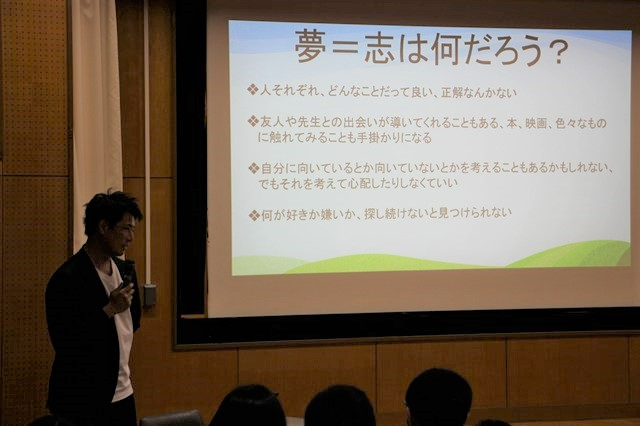 夢＝志は何だろう？

❖人それぞれ、どんなことだって良い、正解なんかない

❖友人や先生との出会いが導いてくれることもある、本、映画、色々なものに触れてみることも手掛かりになる

❖自分に向いているとか向いていないとかを考えることもあるかもしれない、でもそれを考えて心配したりしなくていい

❖何が好きか嫌いか、探し続けないと見つけられない